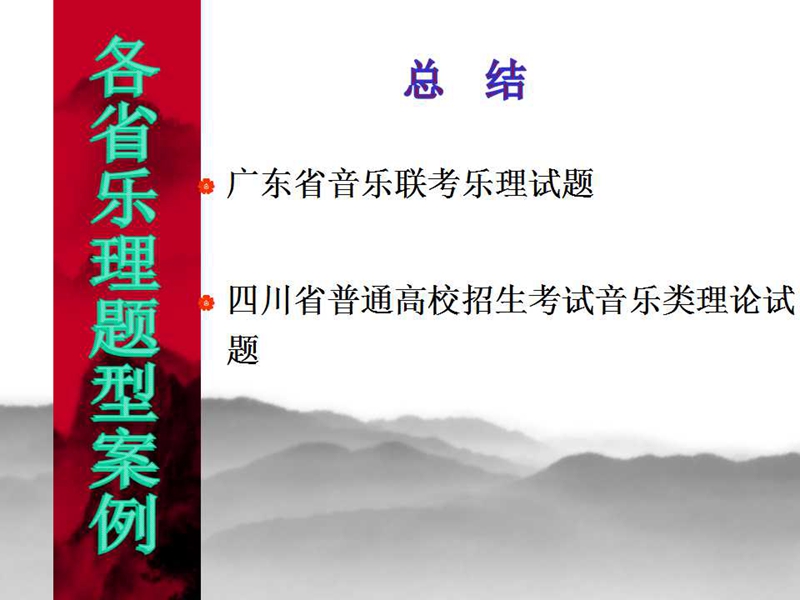 各省乐理题型案例

总　结

广东省音乐联考乐理试题

四川省普通高校招生考试音乐类理论试题